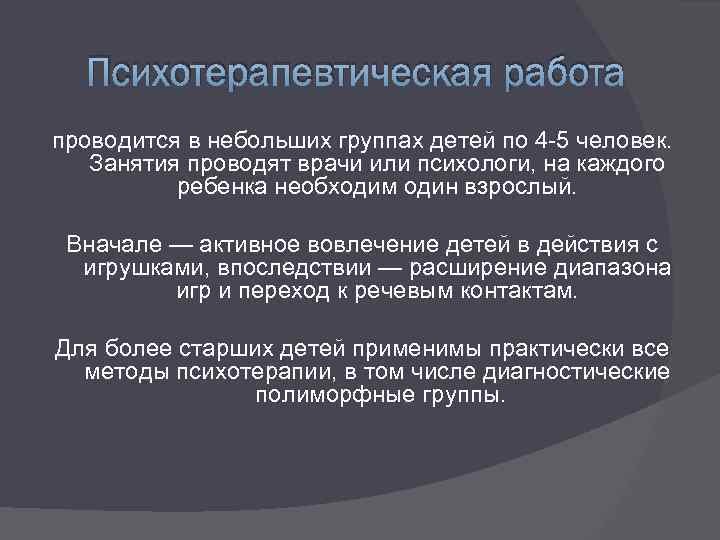 Психотерапевтическая работа

проводится в небольших группах детей по 4-5 человек. Занятия проводят врачи или психологи, на каждого ребенка необходим один взрослый.

Вначале — активное вовлечение детей в действия с игрушками, впоследствии — расширение диапазона игр и переход к речевым контактам.

Для более старших детей применимы практически все методы психотерапии, в том числе диагностические полиморфные группы.